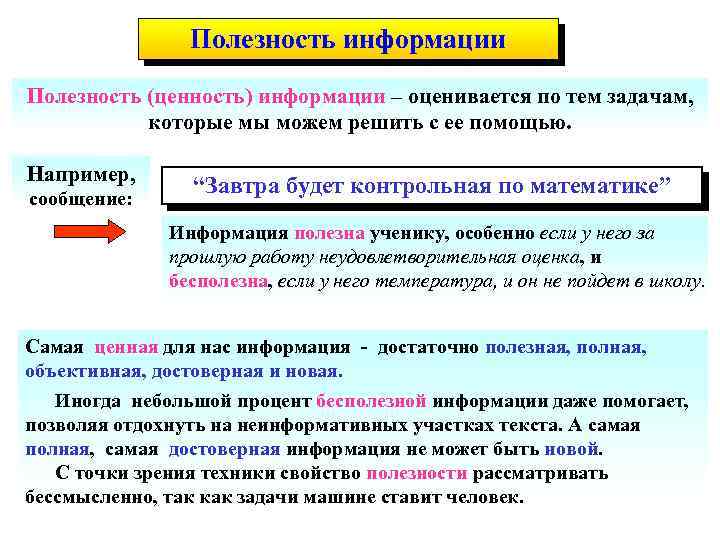 Полезность информации

Полезность (ценность) информации – оценивается по тем задачам, которые мы можем решить с ее помощью.

Например, сообщение:

“Завтра будет контрольная по математике”

Информация полезна ученику, особенно если у него за прошлую работу неудовлетворительная оценка, и бесполезна, если у него температура, и он не пойдет в школу.

Самая ценная для нас информация - достаточно полезная, полная, объективная, достоверная и новая.

Иногда небольшой процент бесполезной информации даже помогает, позволяя отдохнуть на неинформативных участках текста. А самая полная, самая достоверная информация не может быть новой.

С точки зрения техники свойство полезности рассматривать бессмысленно, так как задачи машине ставит человек.